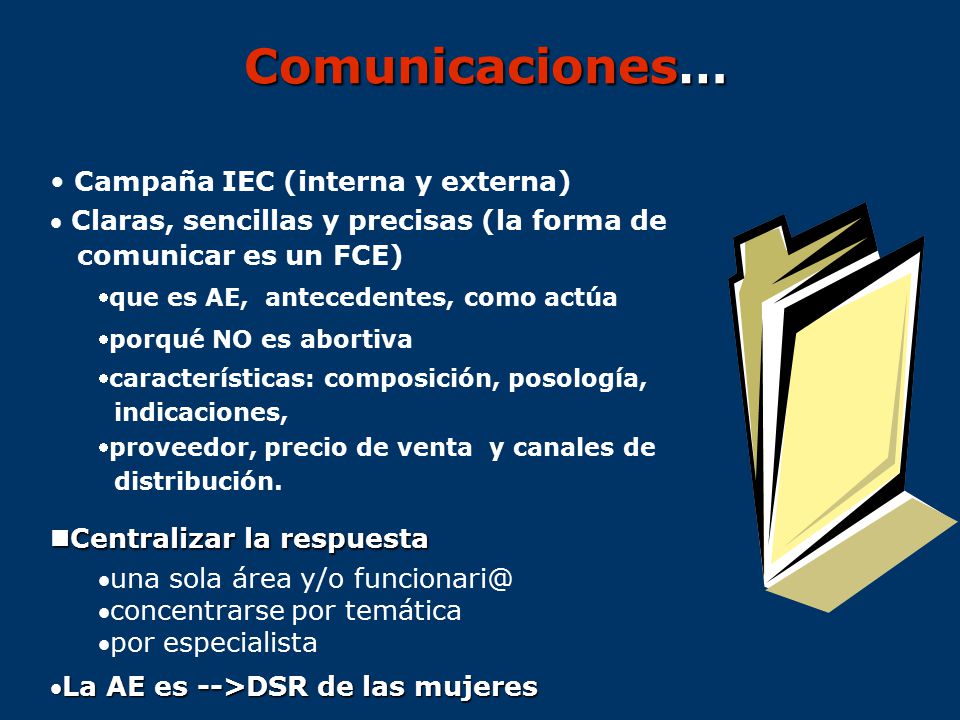 Comunicaciones...

• Campaña IEC (interna y externa)
• Claras, sencillas y precisas (la forma de comunicar es un FCE)
•que es AE, antecedentes, como actúa
•porqué NO es abortiva
•características: composición, posología, indicaciones,
•proveedor, precio de venta y canales de distribución.

▪Centralizar la respuesta
•una sola área y/o funcionari@
•concentrarse por temática
•por especialista

•La AE es -->DSR de las mujeres